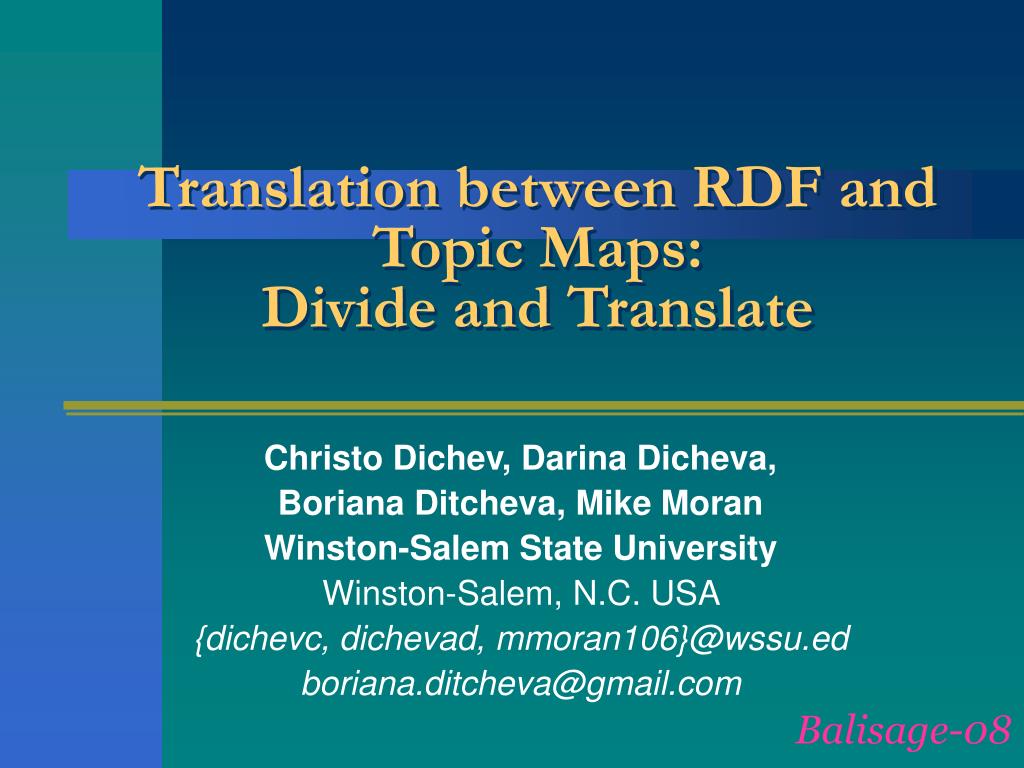 Translation between RDF and Topic Maps:
Divide and Translate

Christo Dichev, Darina Dicheva,
Boriana Ditcheva, Mike Moran
Winston-Salem State University
Winston-Salem, N.C. USA
{dichevc, dichevad, mmoran106}@wssu.ed
boriana.ditcheva@gmail.com

Balisage-08